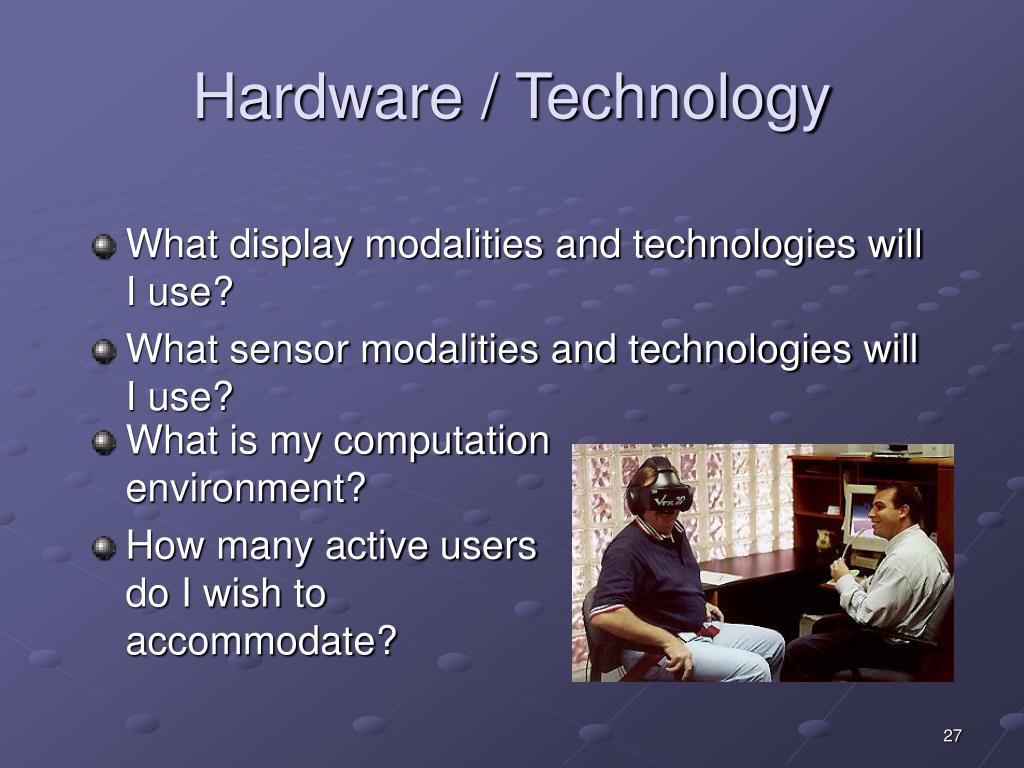 Hardware / Technology

What display modalities and technologies will I use?

What sensor modalities and technologies will I use?

What is my computation environment?

How many active users do I wish to accommodate?

27